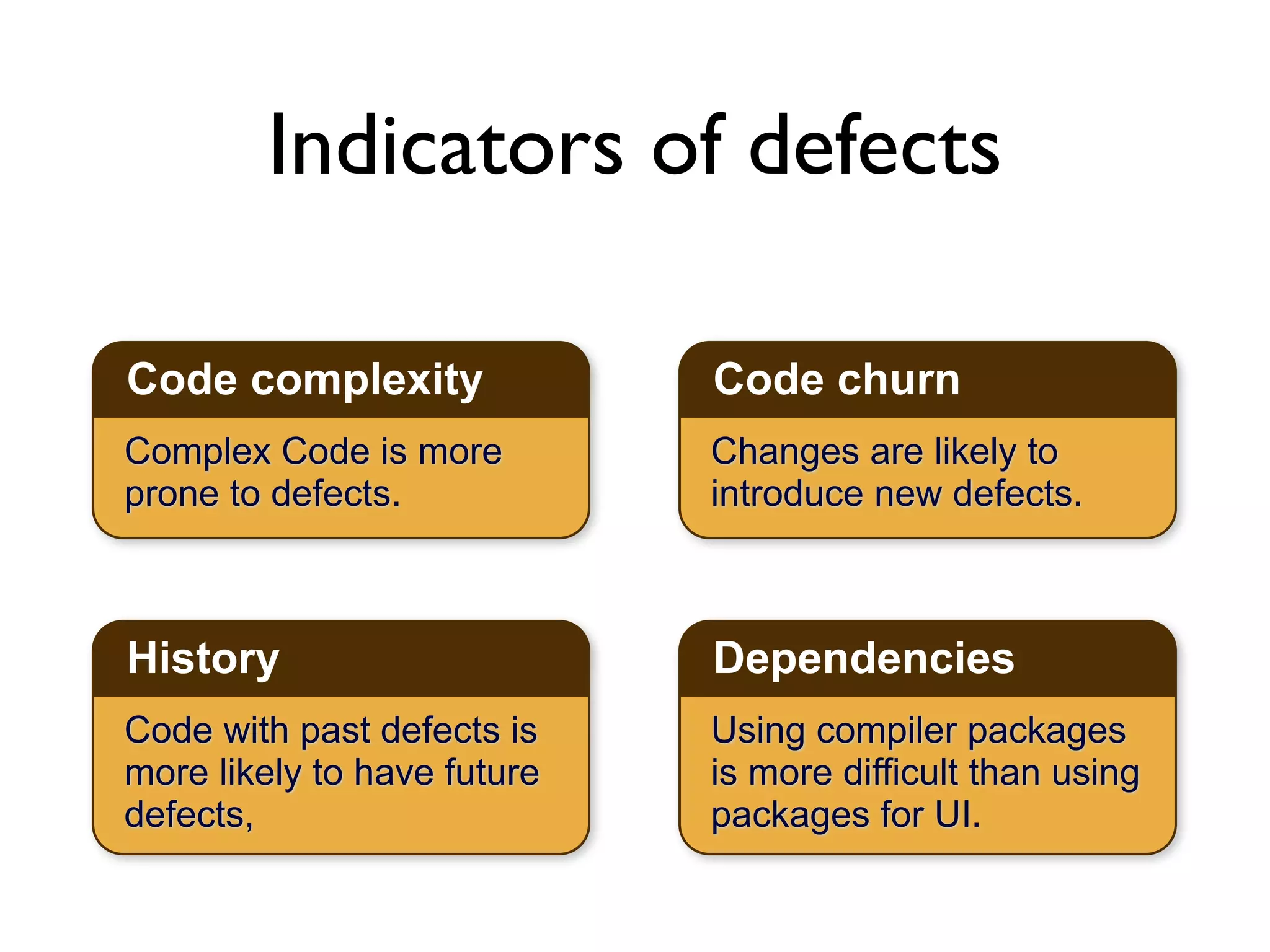 Indicators of defects

Code complexity

Complex Code is more prone to defects.

Code churn

Changes are likely to introduce new defects.

History

Code with past defects is more likely to have future defects,

Dependencies

Using compiler packages is more difficult than using packages for UI.